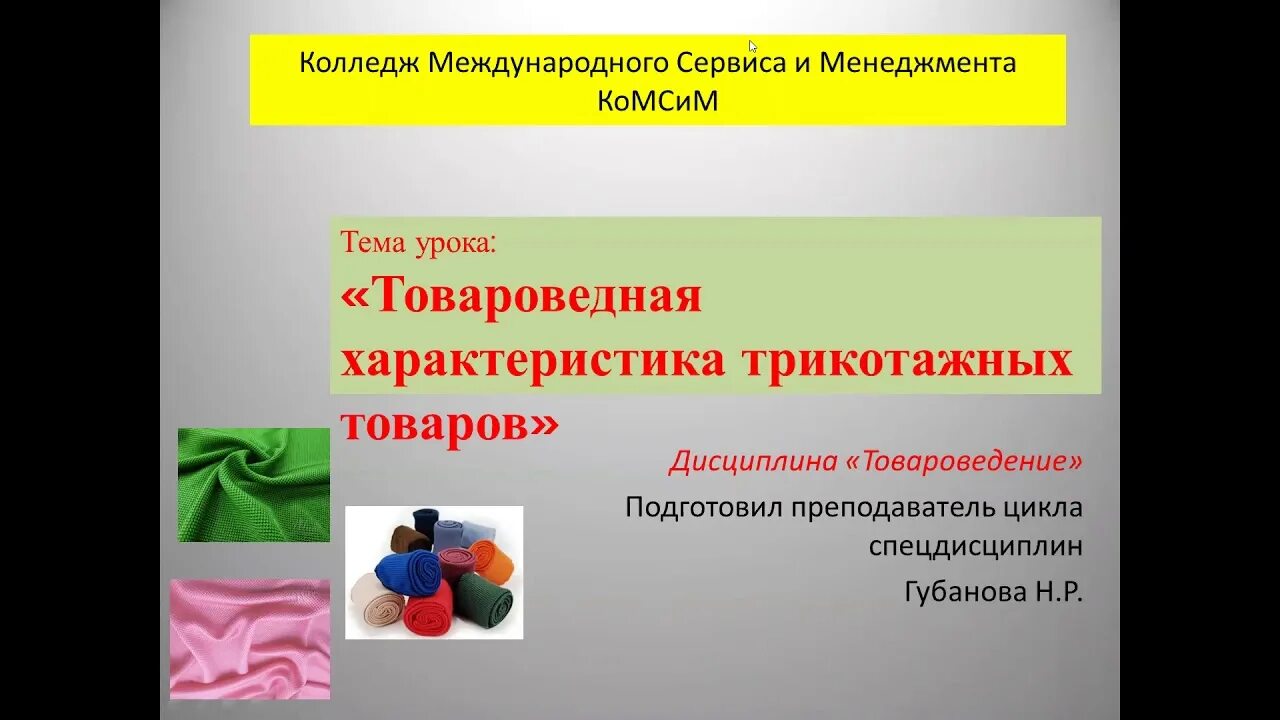 Колледж Международного Сервиса и Менеджмента
КоМСиМ

Тема урока:
«Товароведная характеристика трикотажных товаров»

Дисциплина «Товароведение»

Подготовил преподаватель цикла спецдисциплин

Губанова Н.Р.